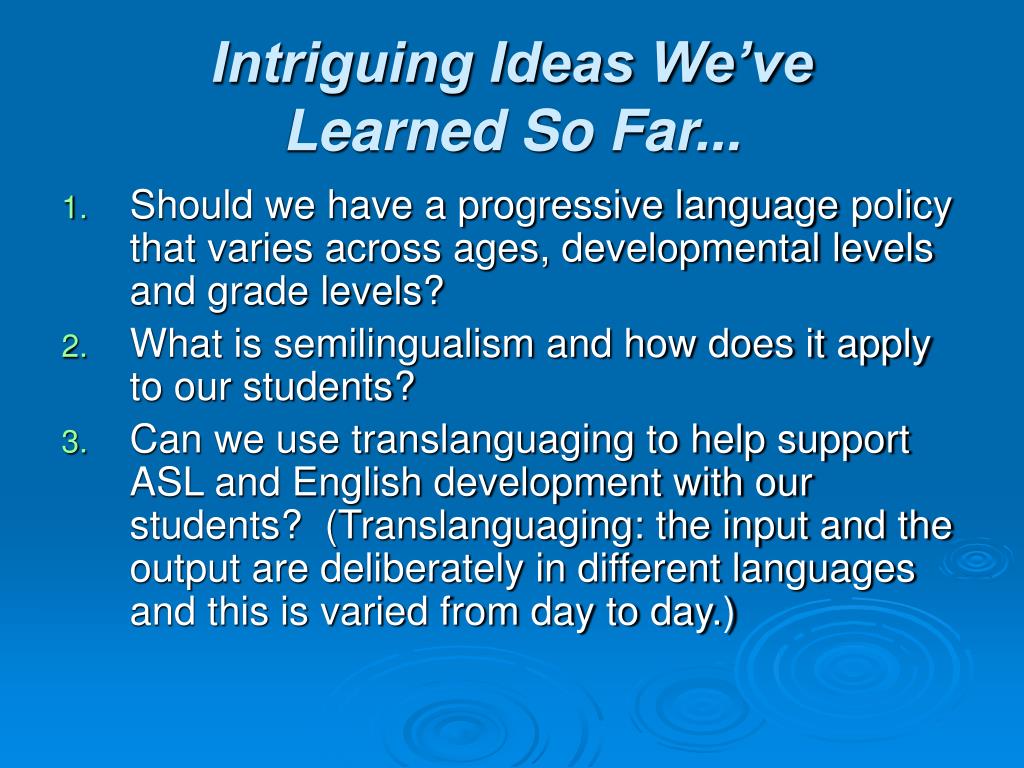 Intriguing Ideas We've Learned So Far...

1. Should we have a progressive language policy that varies across ages, developmental levels and grade levels?

2. What is semilingualism and how does it apply to our students?

3. Can we use translanguaging to help support ASL and English development with our students? (Translanguaging: the input and the output are deliberately in different languages and this is varied from day to day.)